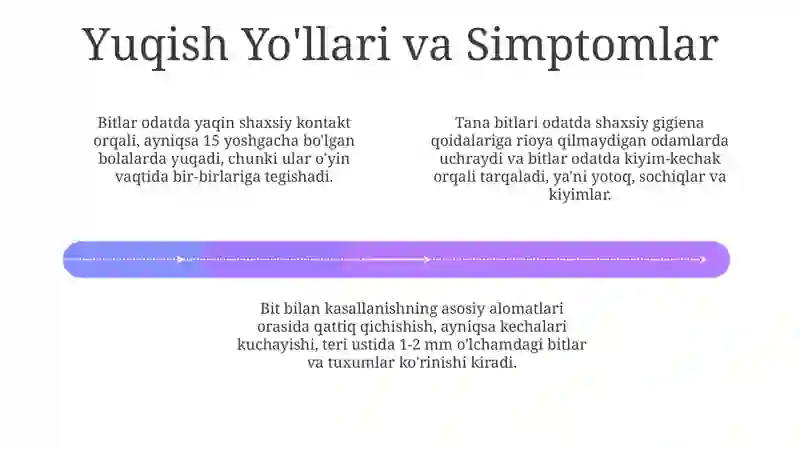 Yuqish Yo'llari va Simptomlar

Bitlar odatda yaqin shaxsiy kontakt orqali, ayniqsa 15 yoshgacha bo'lgan bolalarda yuqadi, chunki ular o'yin vaqtida bir-birlariga tegishadi.

Tana bitlari odatda shaxsiy gigiena qoidalariga rioya qilmaydigan odamlarda uchraydi va bitlar odatda kiyim-kechak orqali tarqaladi, ya'ni yotoq, sochiqlar va kiyimlar.

Bit bilan kasallanishning asosiy alomatlari orasida qattiq qichishish, ayniqsa kechalari kuchayishi, teri ustida 1-2 mm o'lchamdagi bitlar va tuxumlar ko'rinishi kiradi.